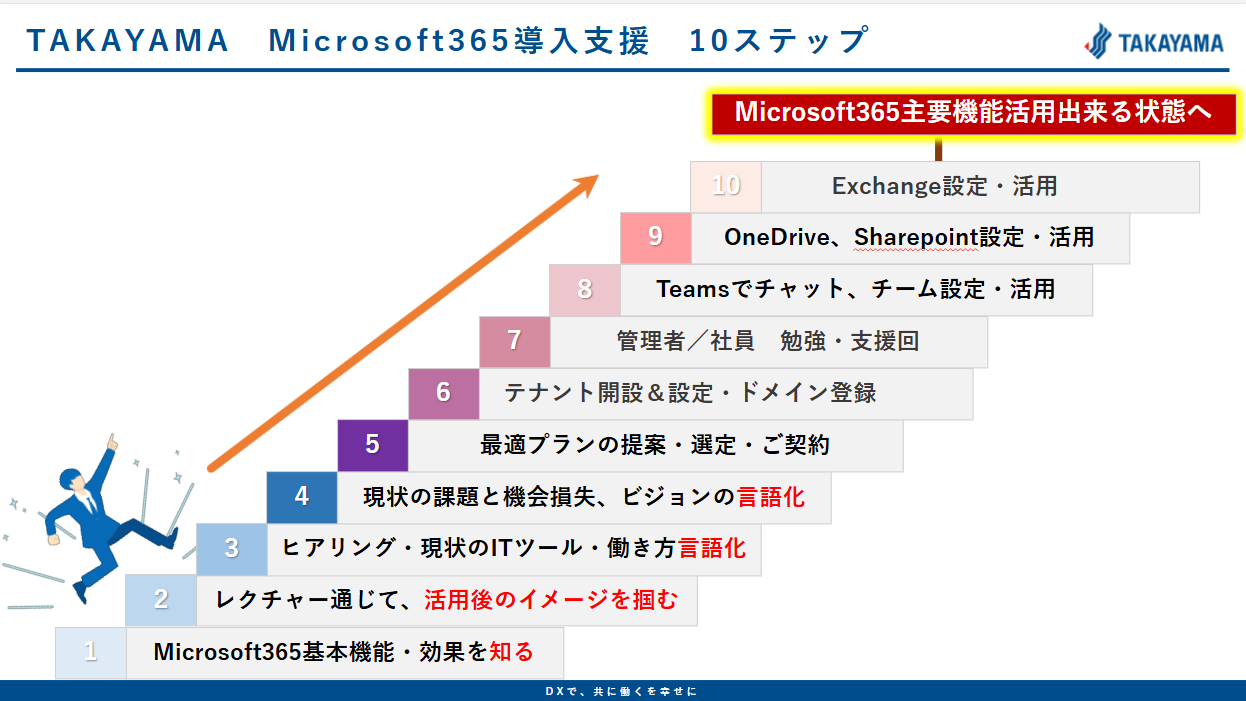 TAKAYAMA　Microsoft365導入支援　10ステップ

TAKAYAMA

Microsoft365主要機能活用出来る状態へ

10 Exchange設定・活用

9 OneDrive、Sharepoint設定・活用

8 Teamsでチャット、チーム設定・活用

7 管理者／社員　勉強・支援回

6 テナント開設＆設定・ドメイン登録

5 最適プランの提案・選定・ご契約

4 現状の課題と機会損失、ビジョンの言語化

3 ヒアリング・現状のITツール・働き方言語化

2 レクチャー通じて、活用後のイメージを掴む

1 Microsoft365基本機能・効果を知る

DXで、共に働くを幸せに